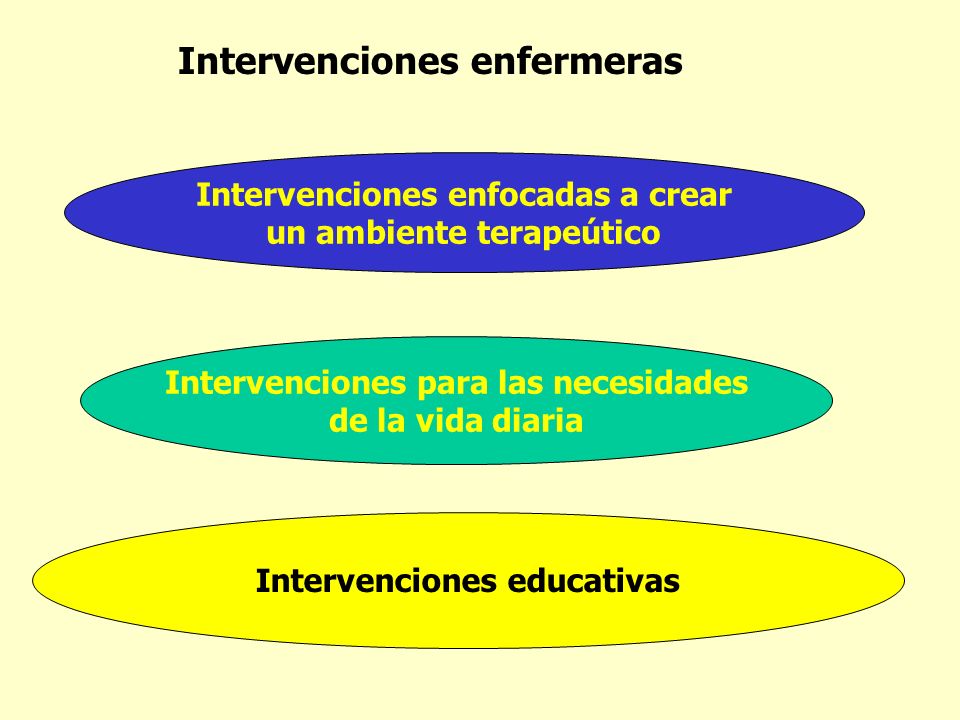 Intervenciones enfermeras

Intervenciones enfocadas a crear un ambiente terapeútico

Intervenciones para las necesidades de la vida diaria

Intervenciones educativas